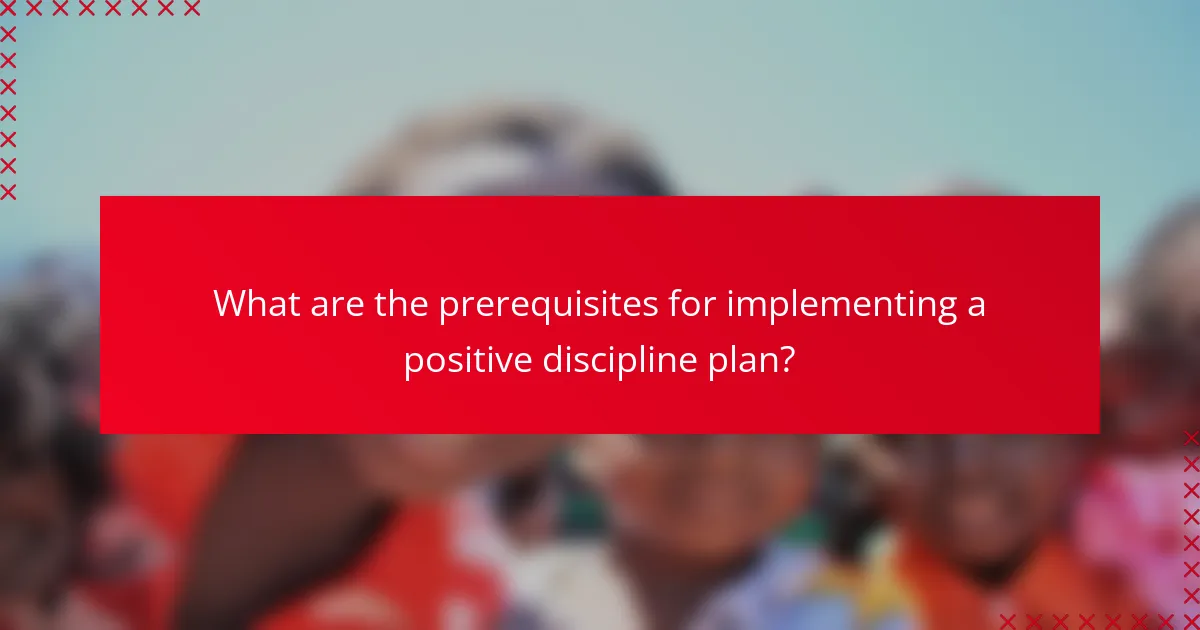 What are the prerequisites for implementing a positive discipline plan?